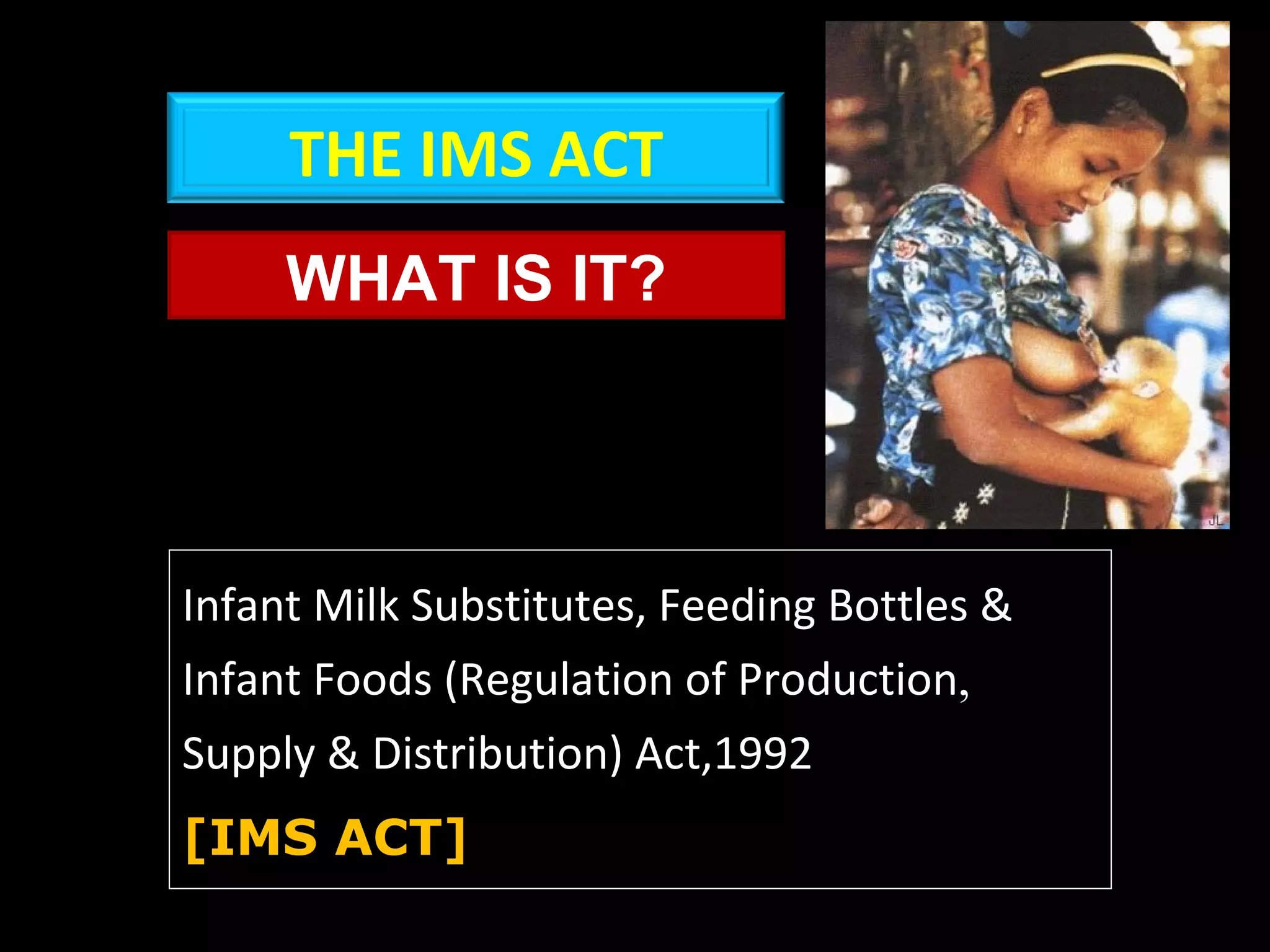 THE IMS ACT

WHAT IS IT?

JL

Infant Milk Substitutes, Feeding Bottles & Infant Foods (Regulation of Production, Supply & Distribution) Act,1992

[IMS ACT]